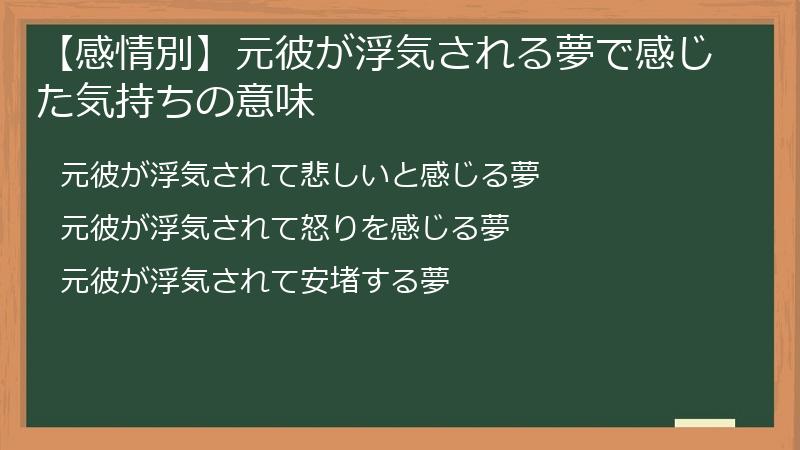 【感情別】元彼が浮気される夢で感じた気持ちの意味

元彼が浮気されて悲しいと感じる夢

元彼が浮気されて怒りを感じる夢

元彼が浮気されて安堵する夢